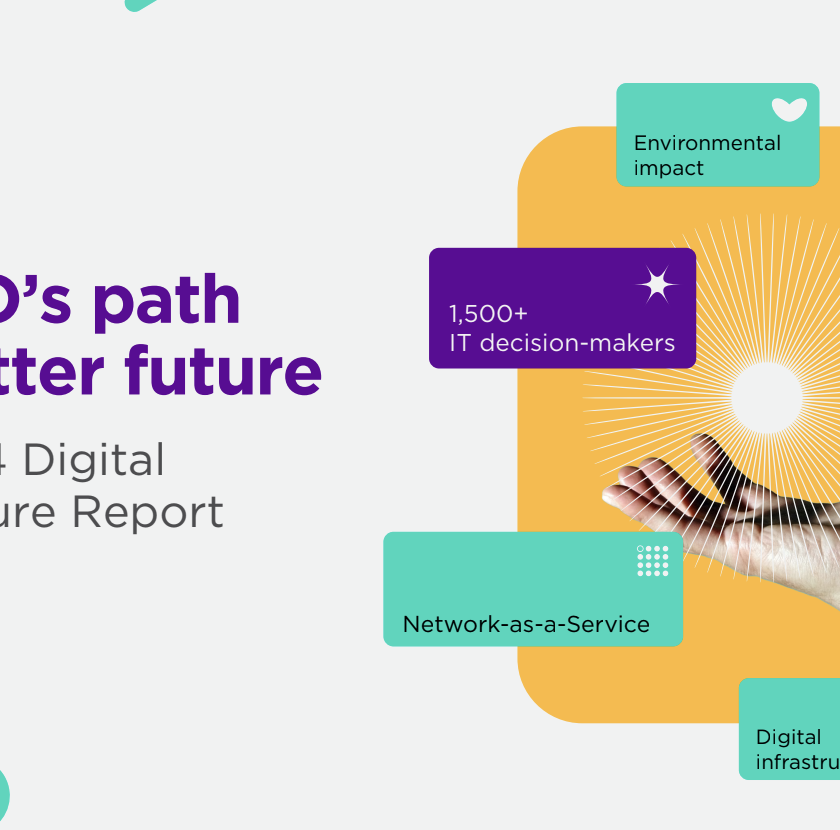 O's path
tter future

4 Digital
ure Report

Environmental impact

1,500+
IT decision-makers

Network-as-a-Service

Digital
infrastru